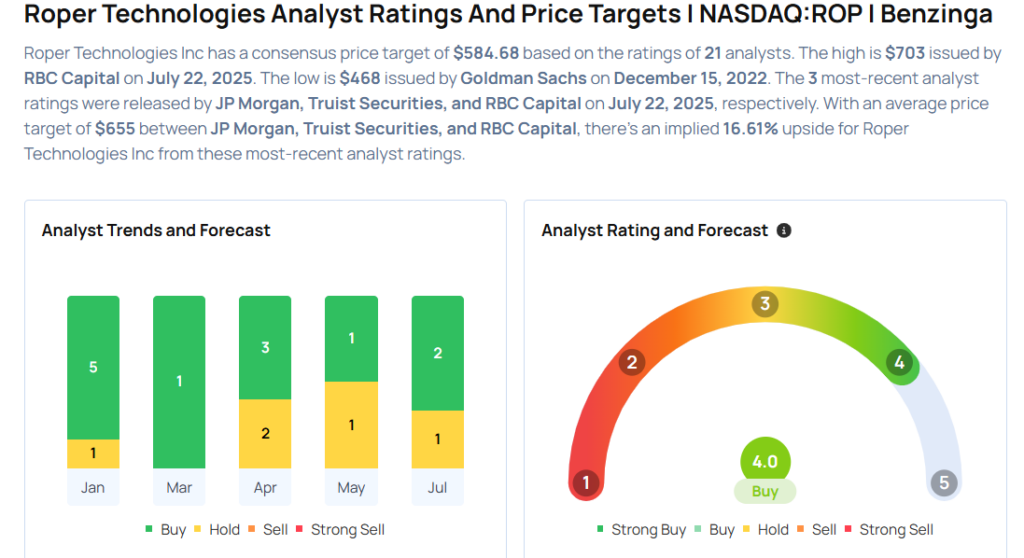 Roper Technologies Analyst Ratings And Price Targets I NASDAQ:ROP I Benzinga

Roper Technologies Inc has a consensus price target of $584.68 based on the ratings of 21 analysts. The high is $703 issued by RBC Capital on July 22, 2025. The low is $468 issued by Goldman Sachs on December 15, 2022. The 3 most-recent analyst ratings were released by JP Morgan, Truist Securities, and RBC Capital on July 22, 2025, respectively. With an average price target of $655 between JP Morgan, Truist Securities, and RBC Capital, there's an implied 16.61% upside for Roper Technologies Inc from these most-recent analyst ratings.

Analyst Trends and Forecast

5
1
Jan
1
Mar
3
2
Apr
1
1
May
2
1
Jul

Buy Hold Sell Strong Sell

Analyst Rating and Forecast

1
2
3
4
5
4.0
Buy

Strong Buy Buy Hold Sell Strong Sell